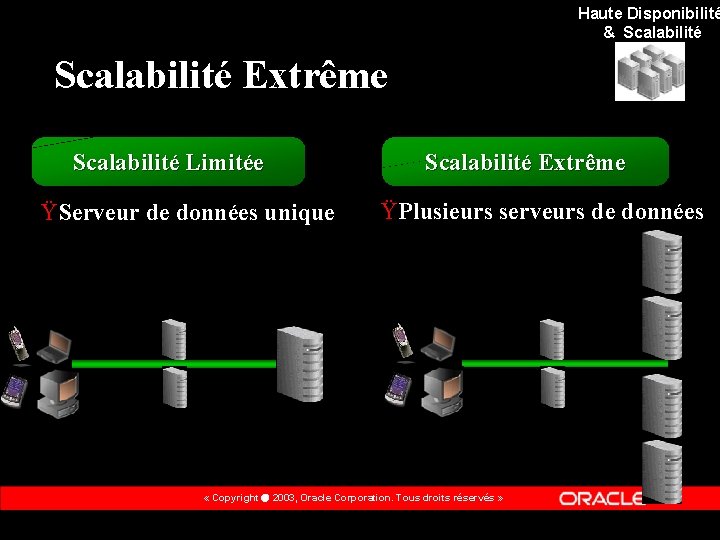 Haute Disponibilité
& Scalabilité

Scalabilité Extrême

Scalabilité Limitée

ŸServeur de données unique

Scalabilité Extrême

ŸPlusieurs serveurs de données

« Copyright ● 2003, Oracle Corporation. Tous droits réservés »

ORACLE